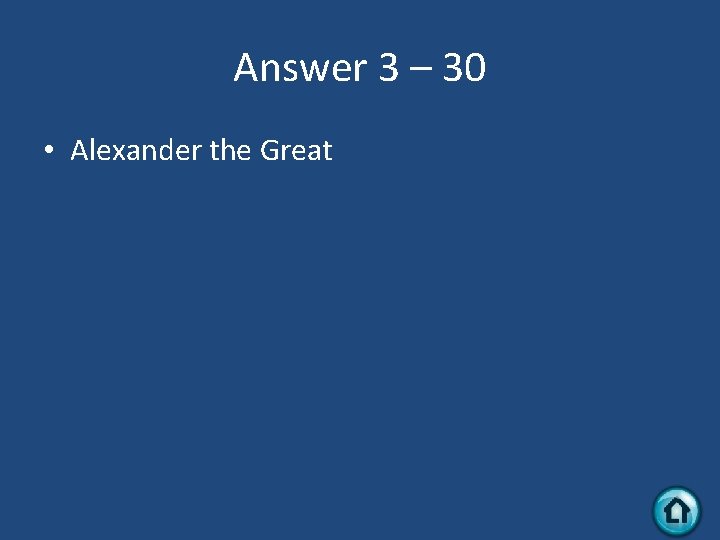 Answer 3 – 30

• Alexander the Great